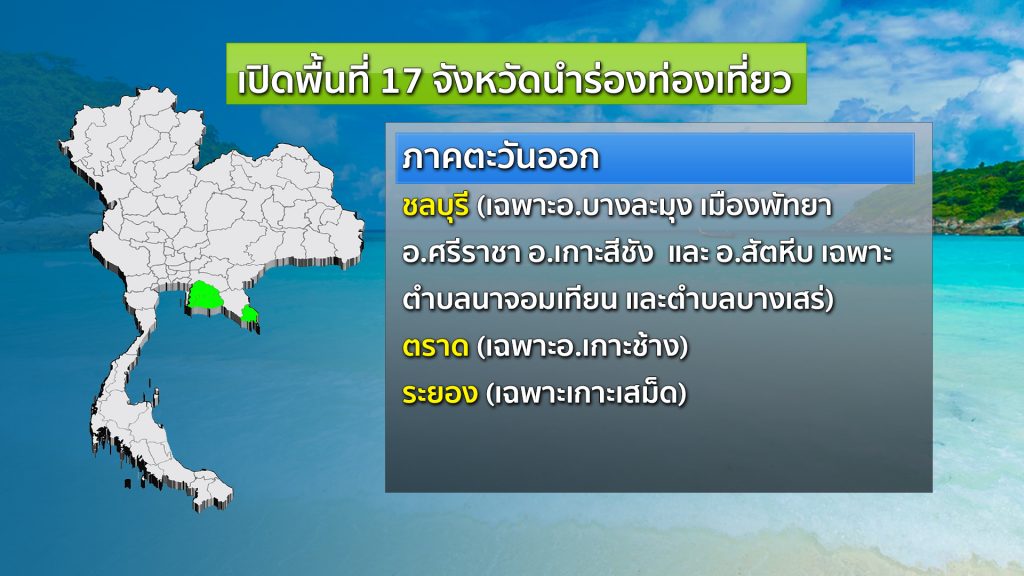 เปิดพื้นที่ 17 จังหวัดนำร่องท่องเที่ยว

ภาคตะวันออก

ชลบุรี (เฉพาะอ.บางละมุง เมืองพัทยา อ.ศรีราชา อ.เกาะสีชัง และ อ.สัตหีบ เฉพาะตำบลนาจอมเทียน และตำบลบางเสร่)

ตราด (เฉพาะอ.เกาะช้าง)

ระยอง (เฉพาะเกาะเสม็ด)